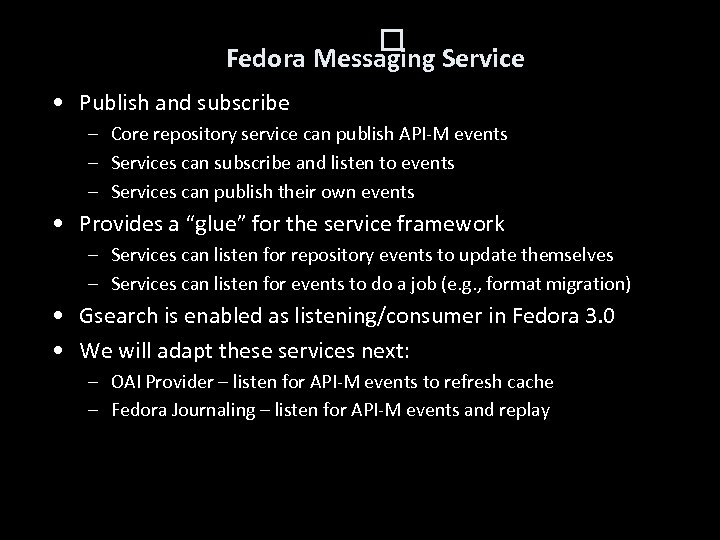 Fedora Messaging Service

• Publish and subscribe
  – Core repository service can publish API-M events
  – Services can subscribe and listen to events
  – Services can publish their own events
• Provides a “glue” for the service framework
  – Services can listen for repository events to update themselves
  – Services can listen for events to do a job (e.g., format migration)
• Gsearch is enabled as listening/consumer in Fedora 3.0
• We will adapt these services next:
  – OAI Provider – listen for API-M events to refresh cache
  – Fedora Journaling – listen for API-M events and replay